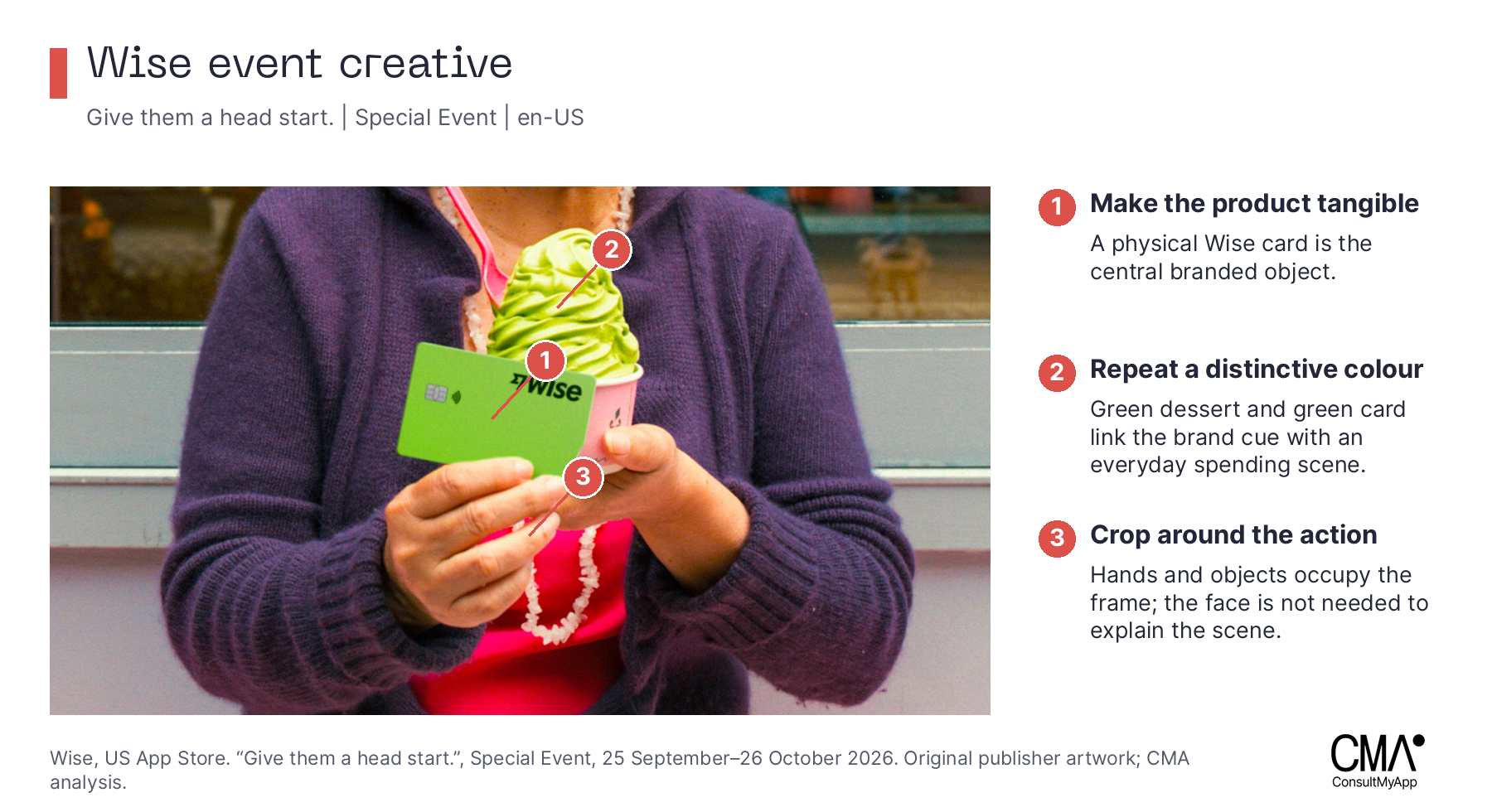 Wise event creative

Give them a head start. | Special Event | en-US

2

1

wise

3

1 Make the product tangible

A physical Wise card is the central branded object.

2 Repeat a distinctive colour

Green dessert and green card link the brand cue with an everyday spending scene.

3 Crop around the action

Hands and objects occupy the frame; the face is not needed to explain the scene.

Wise, US App Store. "Give them a head start.", Special Event, 25 September–26 October 2026. Original publisher artwork; CMA analysis.

CMA
ConsultMyApp